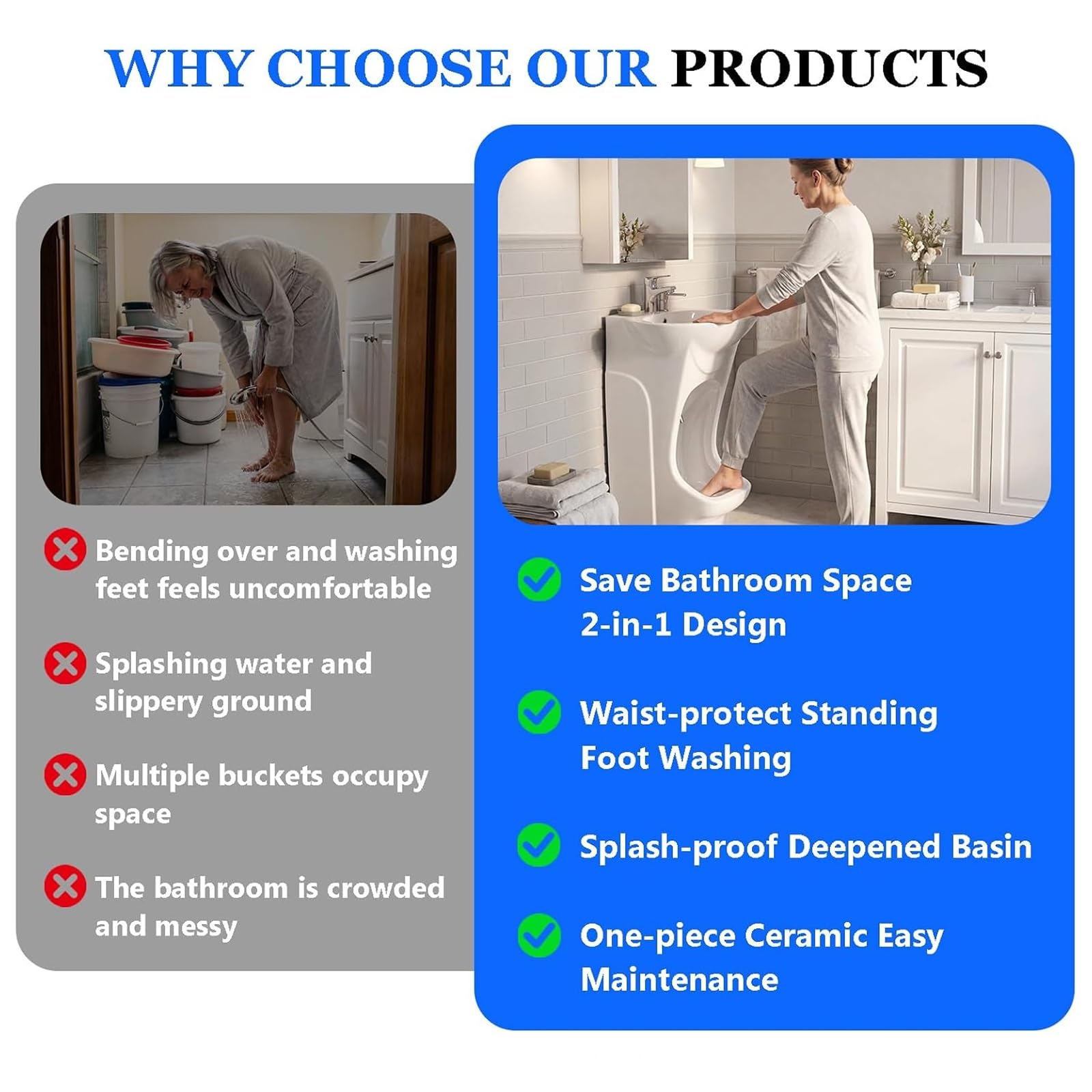 WHY CHOOSE OUR PRODUCTS

Bending over and washing feet feels uncomfortable

Splashing water and slippery ground

Multiple buckets occupy space

The bathroom is crowded and messy

Save Bathroom Space
2-in-1 Design

Waist-protect Standing
Foot Washing

Splash-proof Deepened Basin

One-piece Ceramic Easy
Maintenance